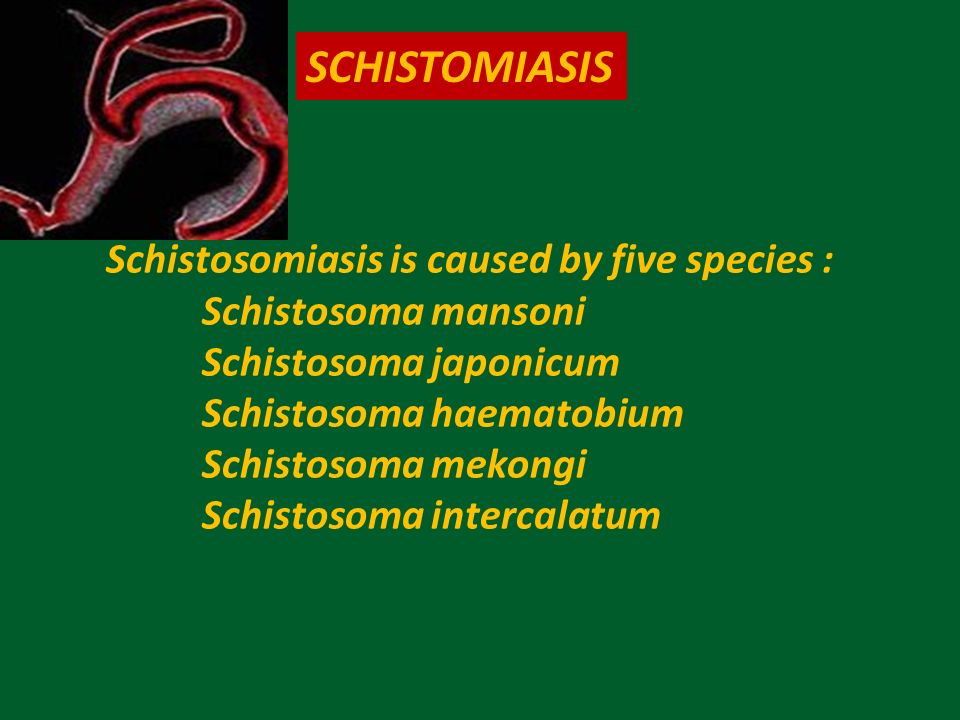 SCHISTOMIASIS

Schistosomiasis is caused by five species :
Schistosoma mansoni
Schistosoma japonicum
Schistosoma haematobium
Schistosoma mekongi
Schistosoma intercalatum